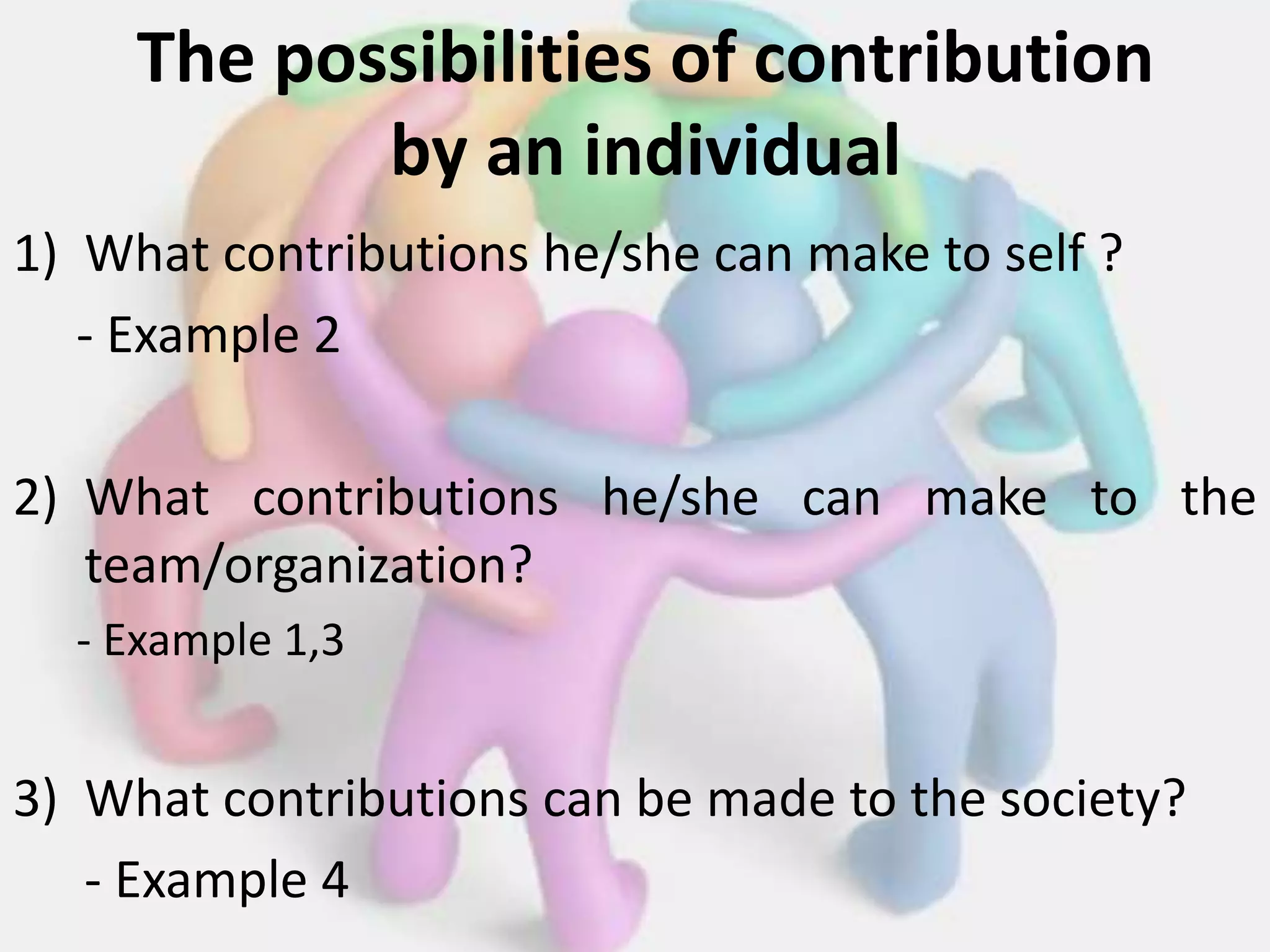 The possibilities of contribution by an individual

1) What contributions he/she can make to self ?

- Example 2

2) What contributions he/she can make to the team/organization?

- Example 1,3

3) What contributions can be made to the society?

- Example 4